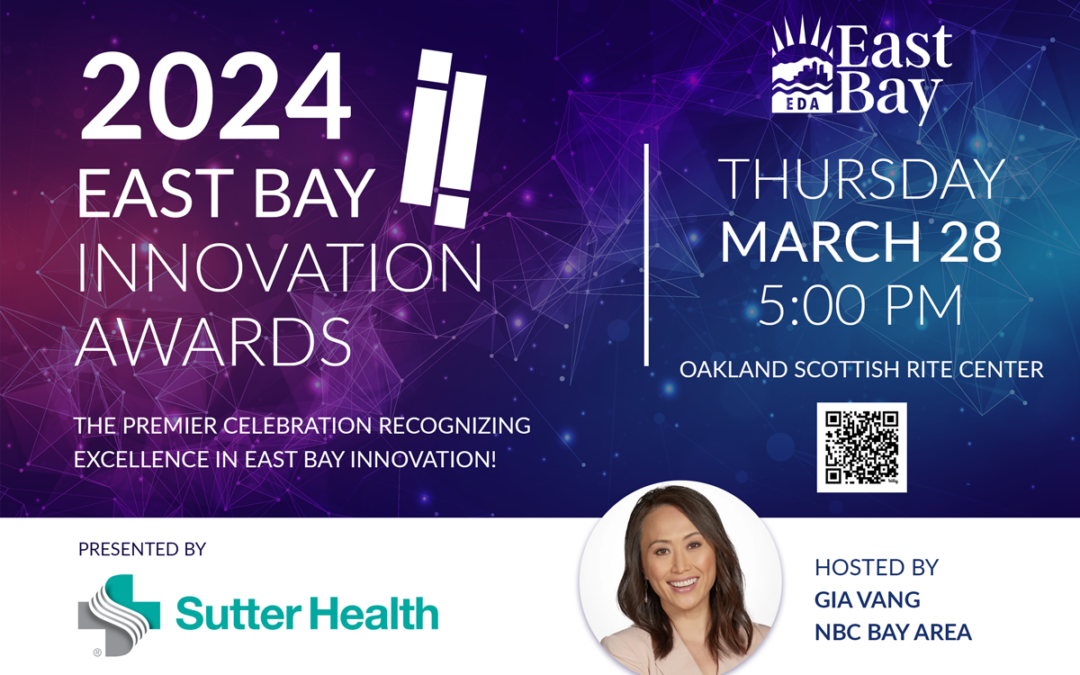 2024
EAST BAY
INNOVATION
AWARDS

THE PREMIER CELEBRATION RECOGNIZING EXCELLENCE IN EAST BAY INNOVATION!

EDA East Bay

THURSDAY
MARCH 28
5:00 PM

OAKLAND SCOTTISH RITE CENTER

PRESENTED BY

Sutter Health

HOSTED BY
GIA VANG
NBC BAY AREA